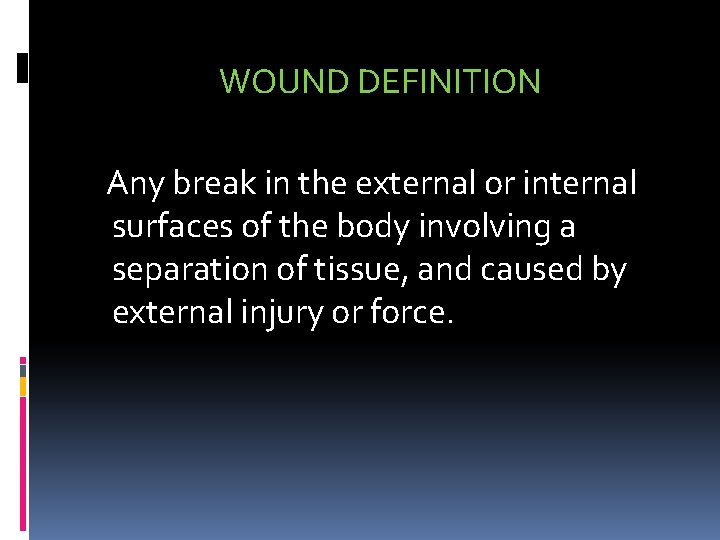 WOUND DEFINITION

Any break in the external or internal surfaces of the body involving a separation of tissue, and caused by external injury or force.